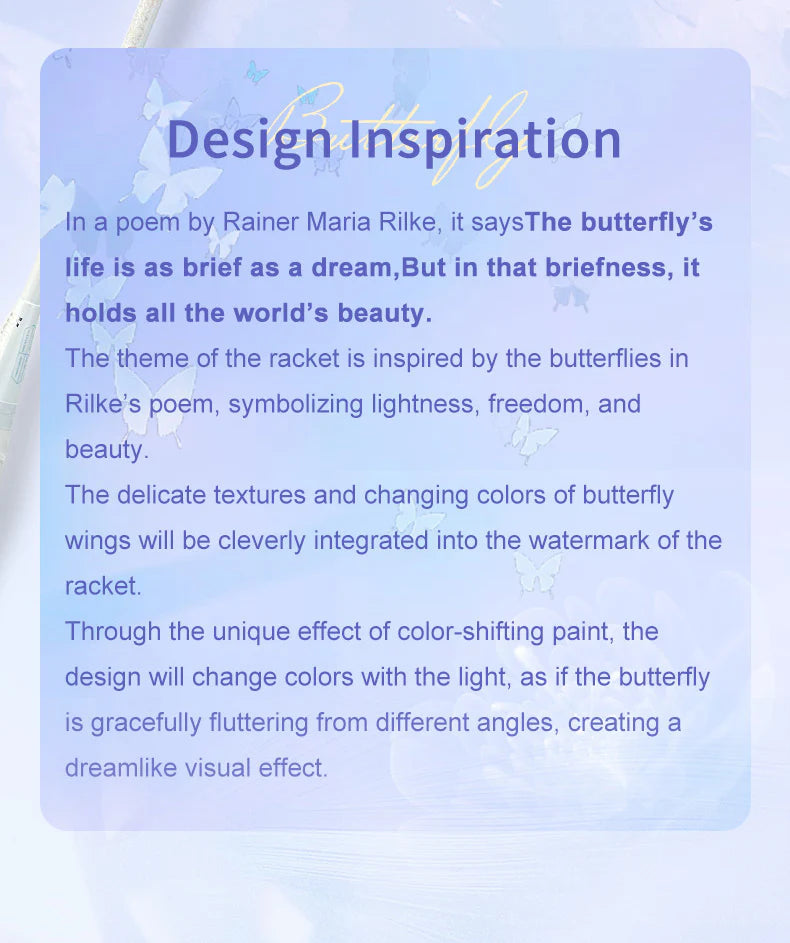 Butterfly

Design Inspiration

In a poem by Rainer Maria Rilke, it saysThe butterfly's life is as brief as a dream,But in that briefness, it holds all the world's beauty.

The theme of the racket is inspired by the butterflies in Rilke's poem, symbolizing lightness, freedom, and beauty.

The delicate textures and changing colors of butterfly wings will be cleverly integrated into the watermark of the racket.

Through the unique effect of color-shifting paint, the design will change colors with the light, as if the butterfly is gracefully fluttering from different angles, creating a dreamlike visual effect.